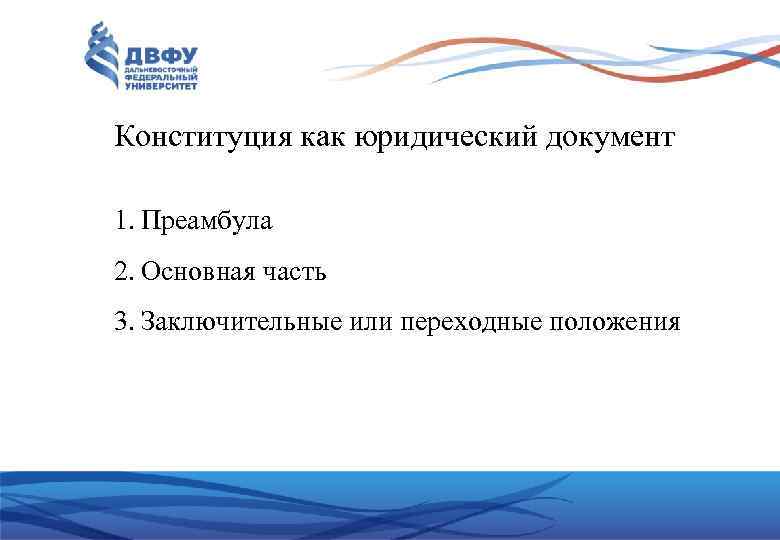 ДВФУ
ДАЛЬНЕВОСТОЧНЫЙ ФЕДЕРАЛЬНЫЙ УНИВЕРСИТЕТ

Конституция как юридический документ

1. Преамбула

2. Основная часть

3. Заключительные или переходные положения